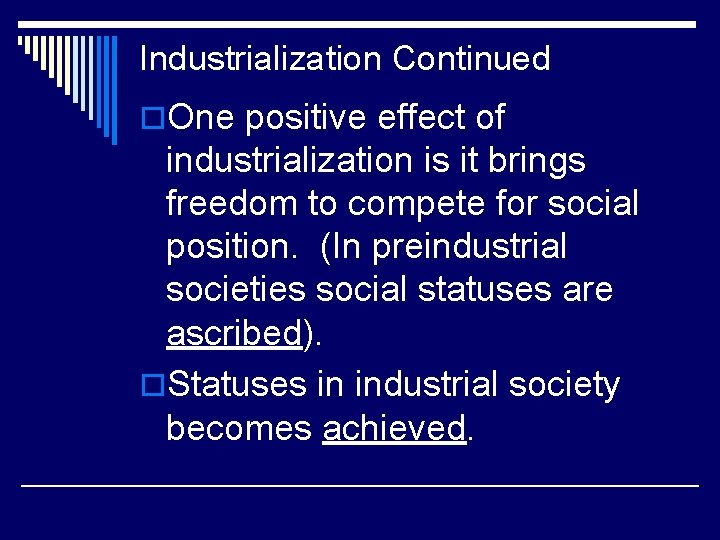 Industrialization Continued

One positive effect of industrialization is it brings freedom to compete for social position. (In preindustrial societies social statuses are ascribed).

Statuses in industrial society becomes achieved.